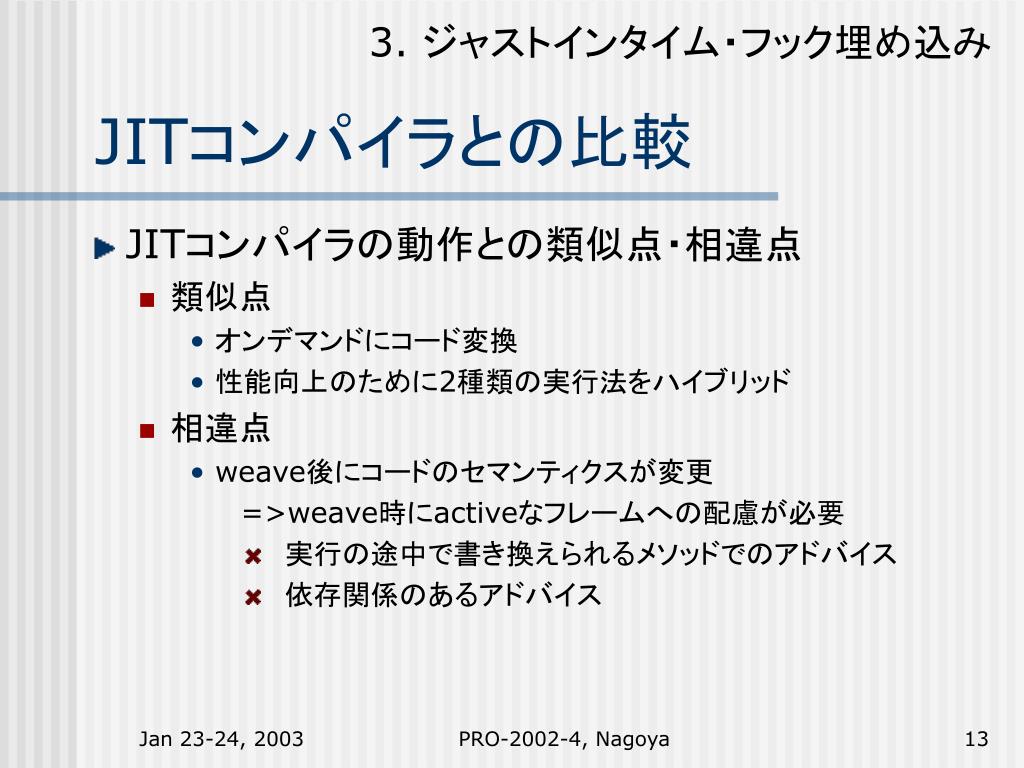 3. ジャストインタイム･フック埋め込み

JITコンパイラとの比較

JITコンパイラの動作との類似点･相違点

類似点

• オンデマンドにコード変換

• 性能向上のために2種類の実行法をハイブリッド

相違点

• weave後にコードのセマンティクスが変更

=>weave時にactiveなフレームへの配慮が必要

実行の途中で書き換えられるメソッドでのアドバイス

依存関係のあるアドバイス

Jan 23-24, 2003

PRO-2002-4, Nagoya

13